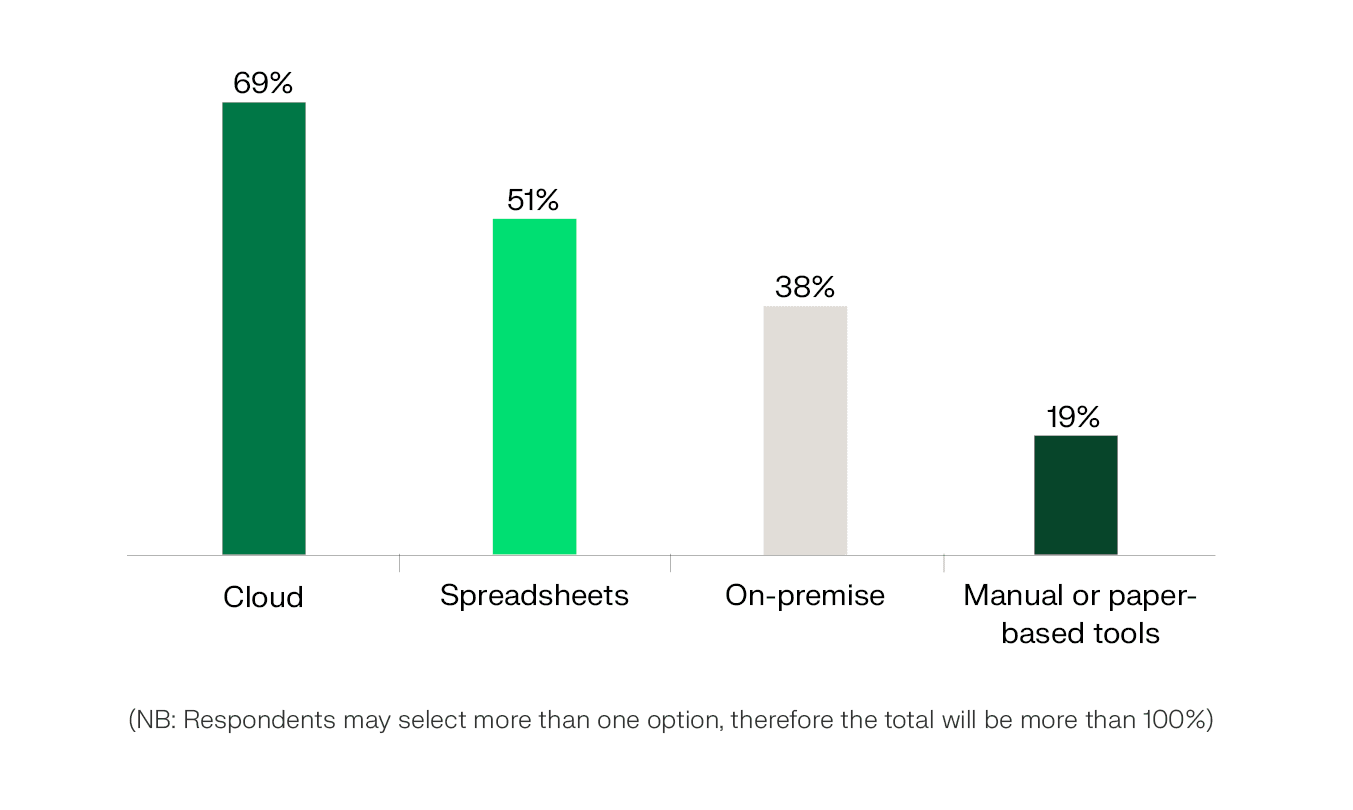 69%
51%
38%
19%

Cloud
Spreadsheets
On-premise
Manual or paper-based tools

(NB: Respondents may select more than one option, therefore the total will be more than 100%)